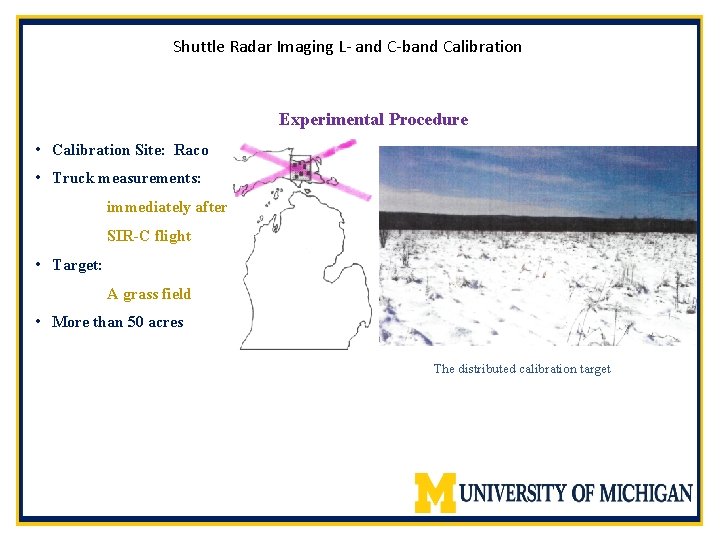 Shuttle Radar Imaging L- and C-band Calibration

Experimental Procedure

• Calibration Site: Raco
• Truck measurements:
immediately after
SIR-C flight
• Target:
A grass field
• More than 50 acres

The distributed calibration target

M UNIVERSITY OF MICHIGAN